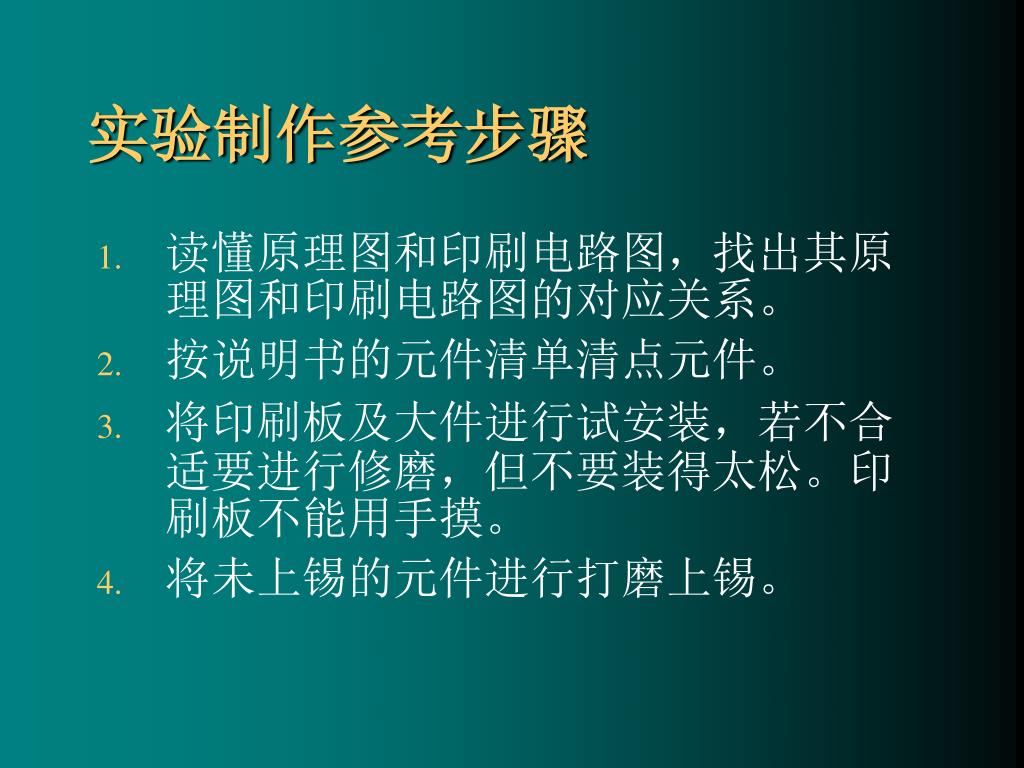 实验制作参考步骤

1. 读懂原理图和印刷电路图，找出其原理图和印刷电路图的对应关系。
2. 按说明书的元件清单清点元件。
3. 将印刷板及大件进行试安装，若不合适要进行修磨，但不要装得太松。印刷板不能用手摸。
4. 将未上锡的元件进行打磨上锡。